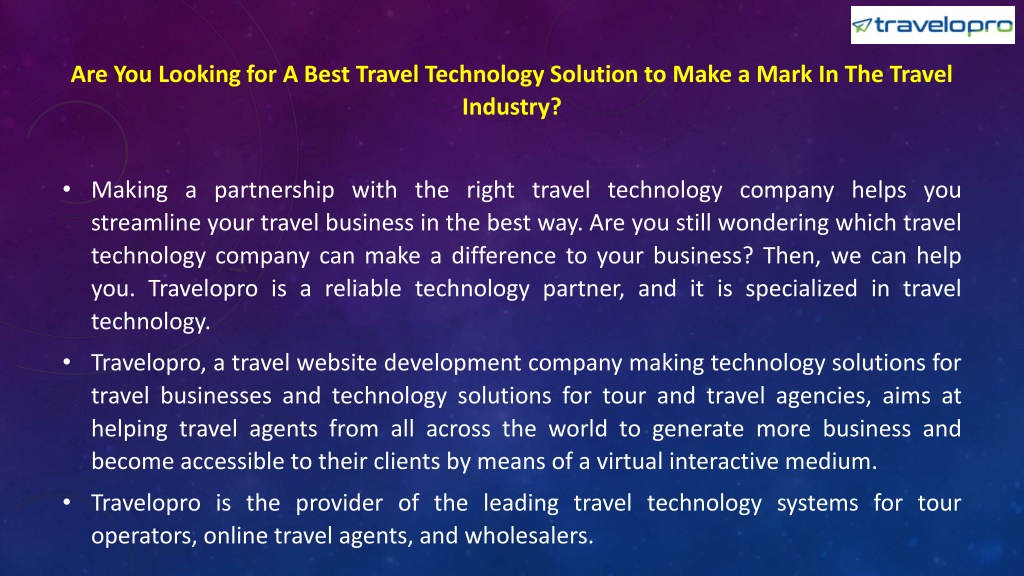 travelopro

Are You Looking for A Best Travel Technology Solution to Make a Mark In The Travel Industry?

• Making a partnership with the right travel technology company helps you streamline your travel business in the best way. Are you still wondering which travel technology company can make a difference to your business? Then, we can help you. Travelopro is a reliable technology partner, and it is specialized in travel technology.

• Travelopro, a travel website development company making technology solutions for travel businesses and technology solutions for tour and travel agencies, aims at helping travel agents from all across the world to generate more business and become accessible to their clients by means of a virtual interactive medium.

• Travelopro is the provider of the leading travel technology systems for tour operators, online travel agents, and wholesalers.